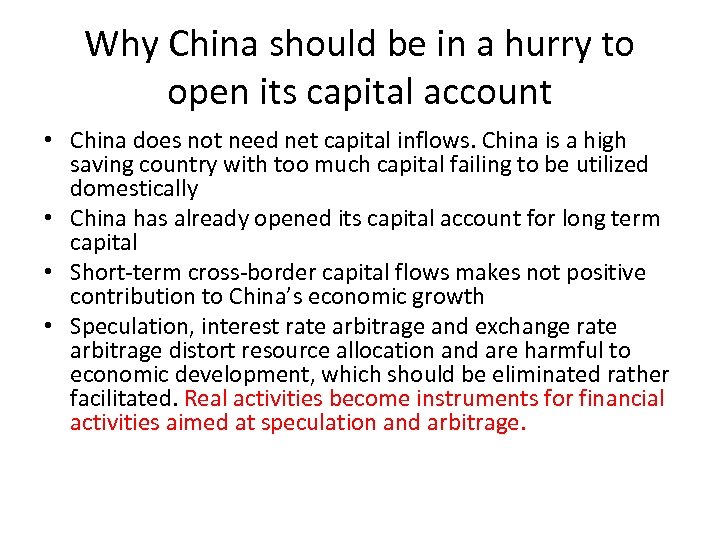 Why China should be in a hurry to open its capital account

• China does not need net capital inflows. China is a high saving country with too much capital failing to be utilized domestically
• China has already opened its capital account for long term capital
• Short-term cross-border capital flows makes not positive contribution to China's economic growth
• Speculation, interest rate arbitrage and exchange rate arbitrage distort resource allocation and are harmful to economic development, which should be eliminated rather facilitated. Real activities become instruments for financial activities aimed at speculation and arbitrage.